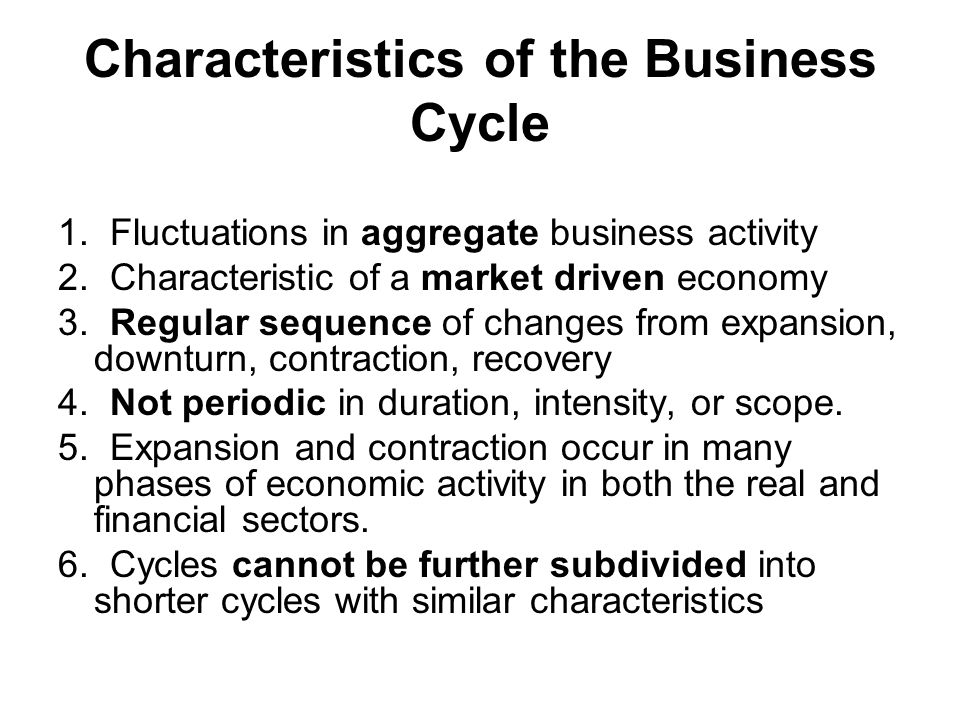 Characteristics of the Business Cycle

1. Fluctuations in aggregate business activity
2. Characteristic of a market driven economy
3. Regular sequence of changes from expansion, downturn, contraction, recovery
4. Not periodic in duration, intensity, or scope.
5. Expansion and contraction occur in many phases of economic activity in both the real and financial sectors.
6. Cycles cannot be further subdivided into shorter cycles with similar characteristics